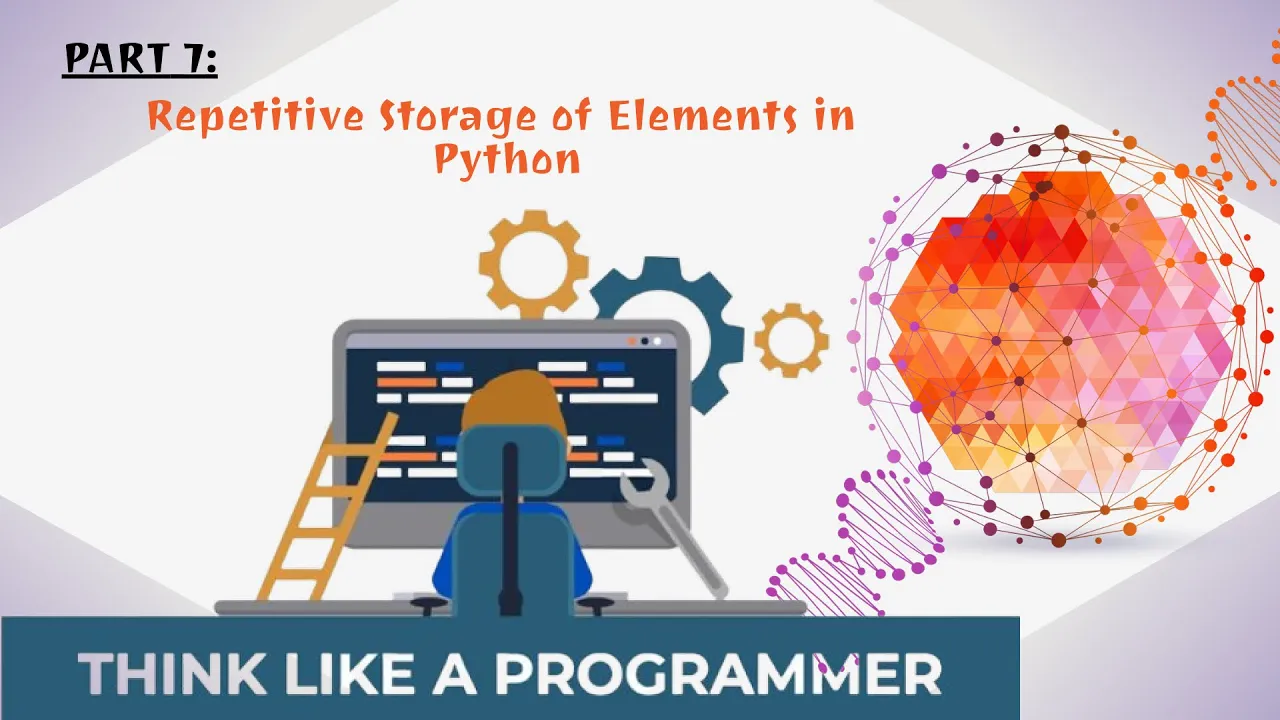 PART 7:

Repetitive Storage of Elements in Python

THINK LIKE A PROGRAMMER